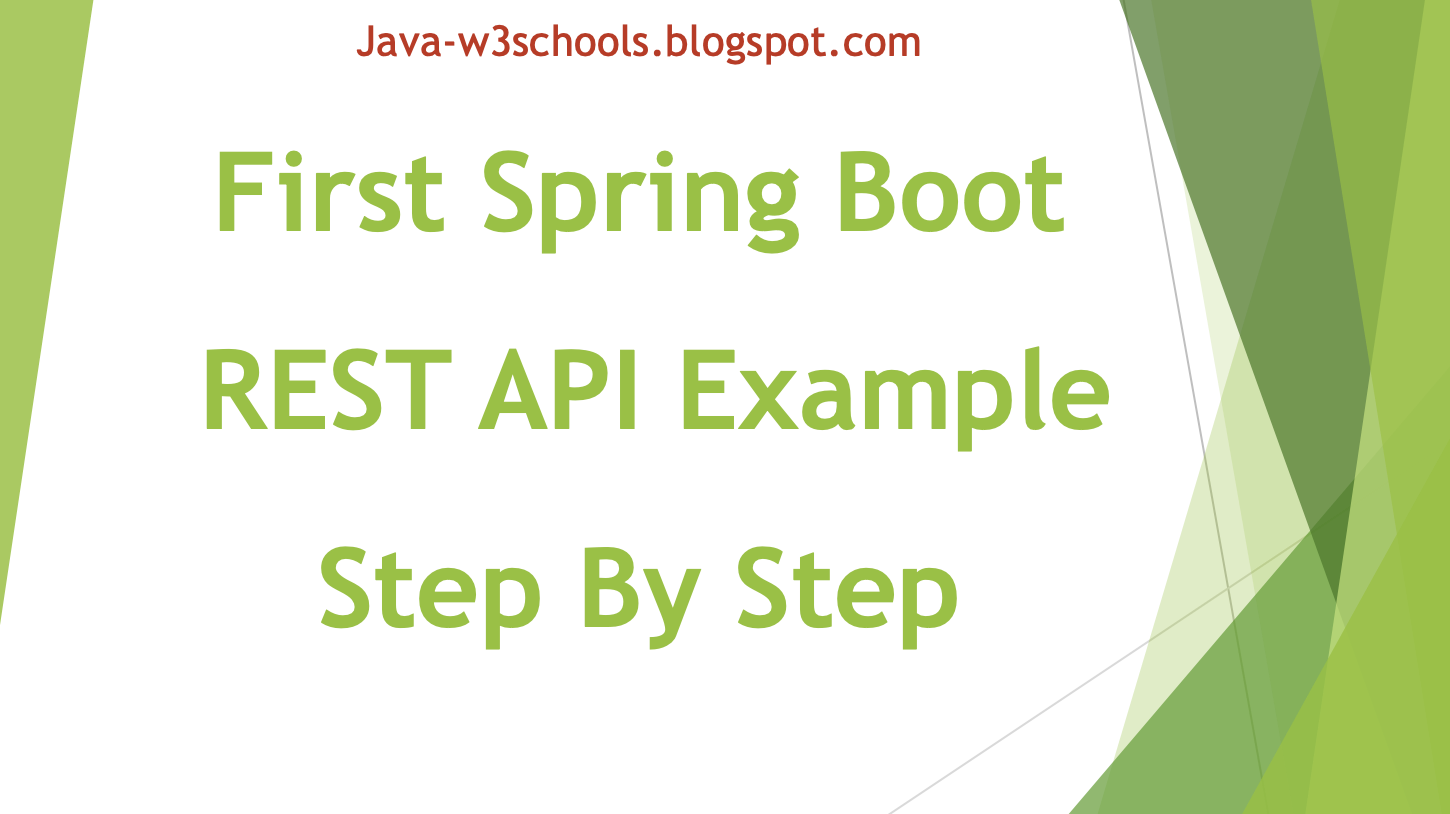 Java-w3schools.blogspot.com

First Spring Boot REST API Example Step By Step